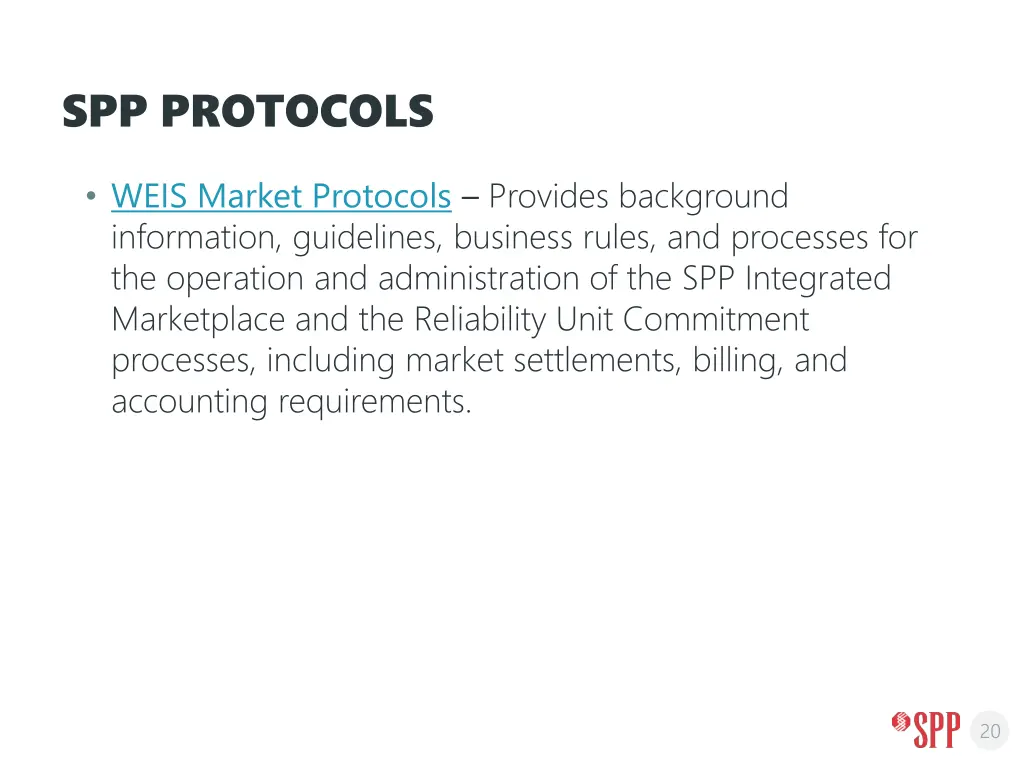 SPP PROTOCOLS

• WEIS Market Protocols – Provides background information, guidelines, business rules, and processes for the operation and administration of the SPP Integrated Marketplace and the Reliability Unit Commitment processes, including market settlements, billing, and accounting requirements.

SPP

20